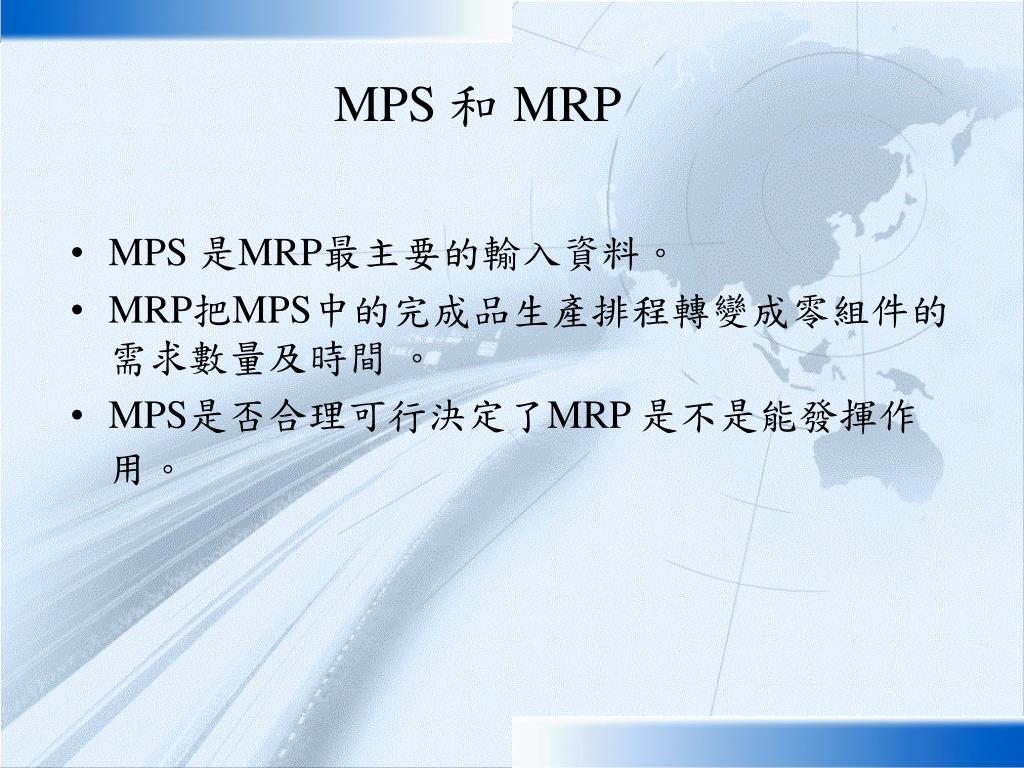 MPS 和 MRP

• MPS 是MRP最主要的輸入資料。
• MRP把MPS中的完成品生產排程轉變成零組件的需求數量及時間 。
• MPS是否合理可行決定了MRP 是不是能發揮作用。